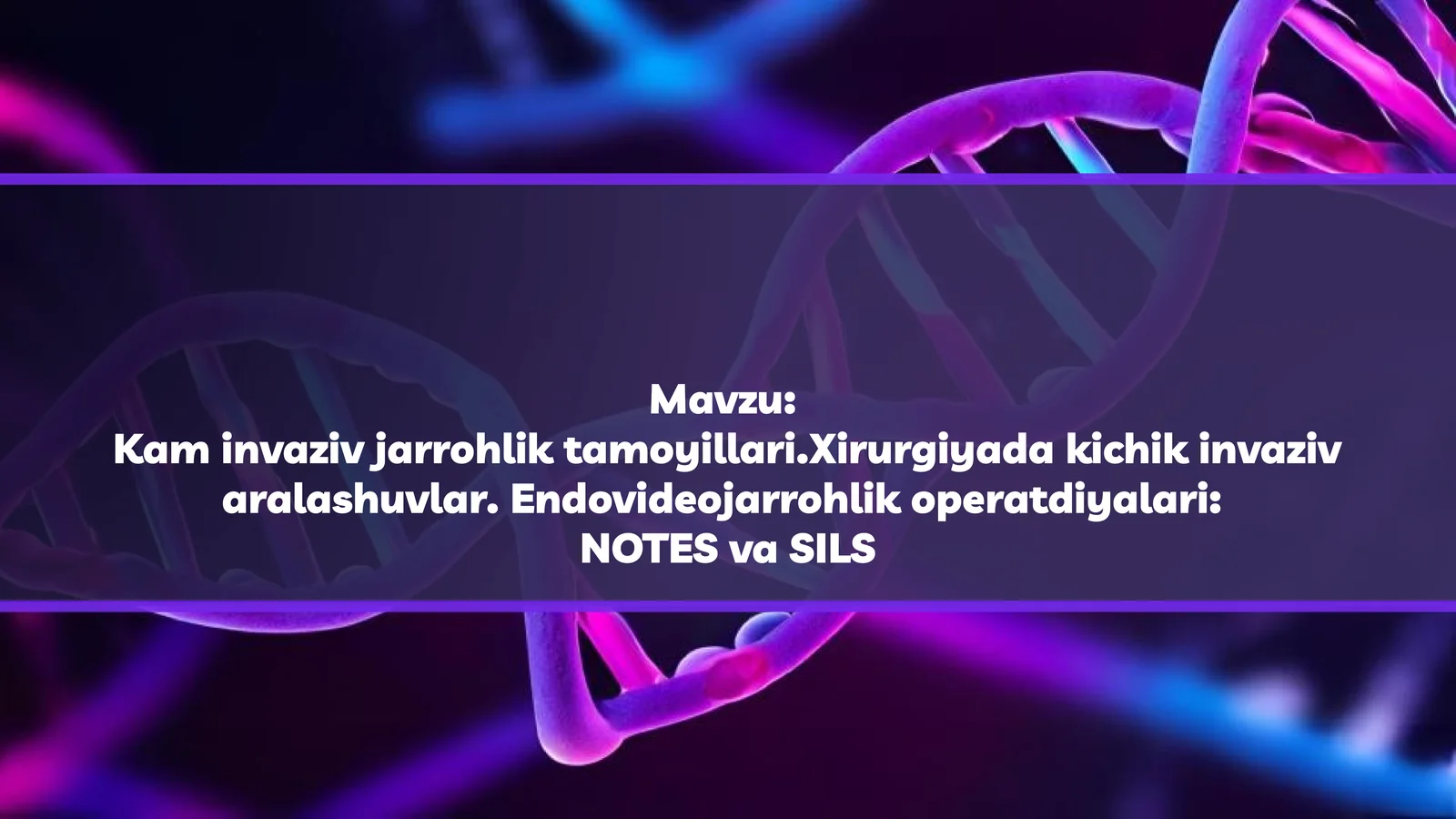 Mavzu:
Kam invaziv jarrohlik tamoyillari.Xirurgiyada kichik invaziv aralashuvlar. Endovideojarrohlik operatdiyalari:
NOTES va SILS